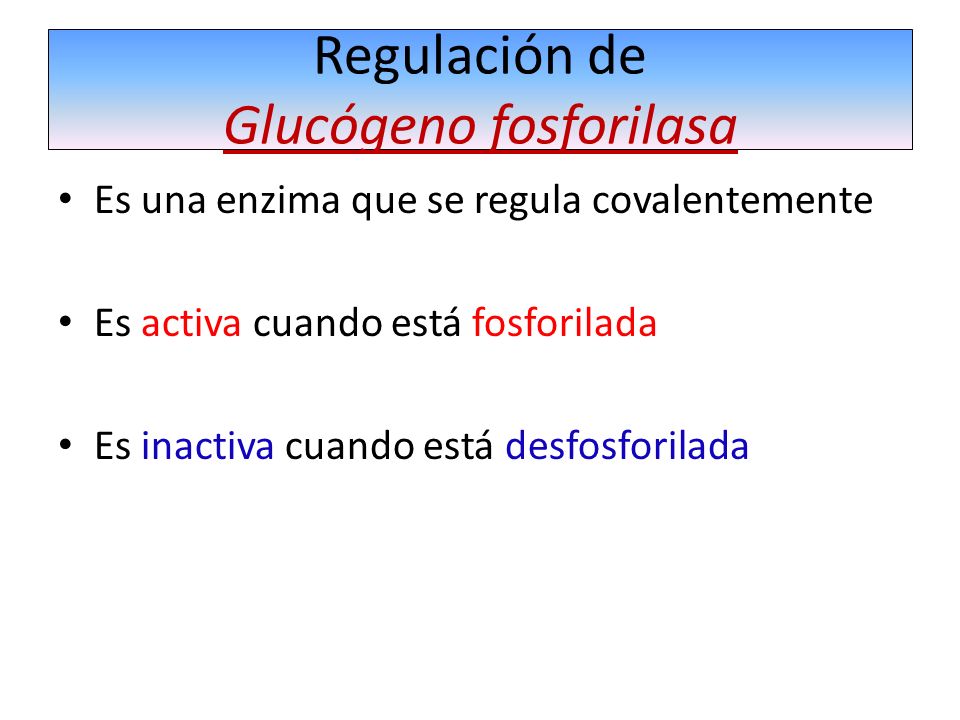 Regulación de
Glucógeno fosforilasa

• Es una enzima que se regula covalentemente

• Es activa cuando está fosforilada

• Es inactiva cuando está desfosforilada